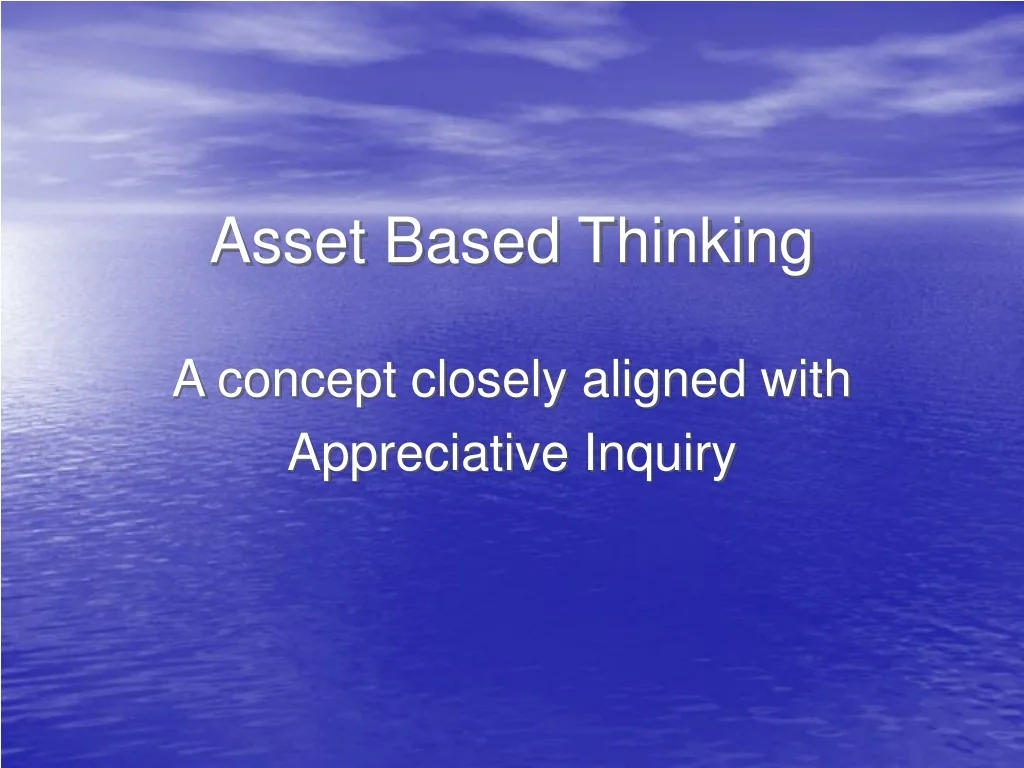 Asset Based Thinking

A concept closely aligned with Appreciative Inquiry